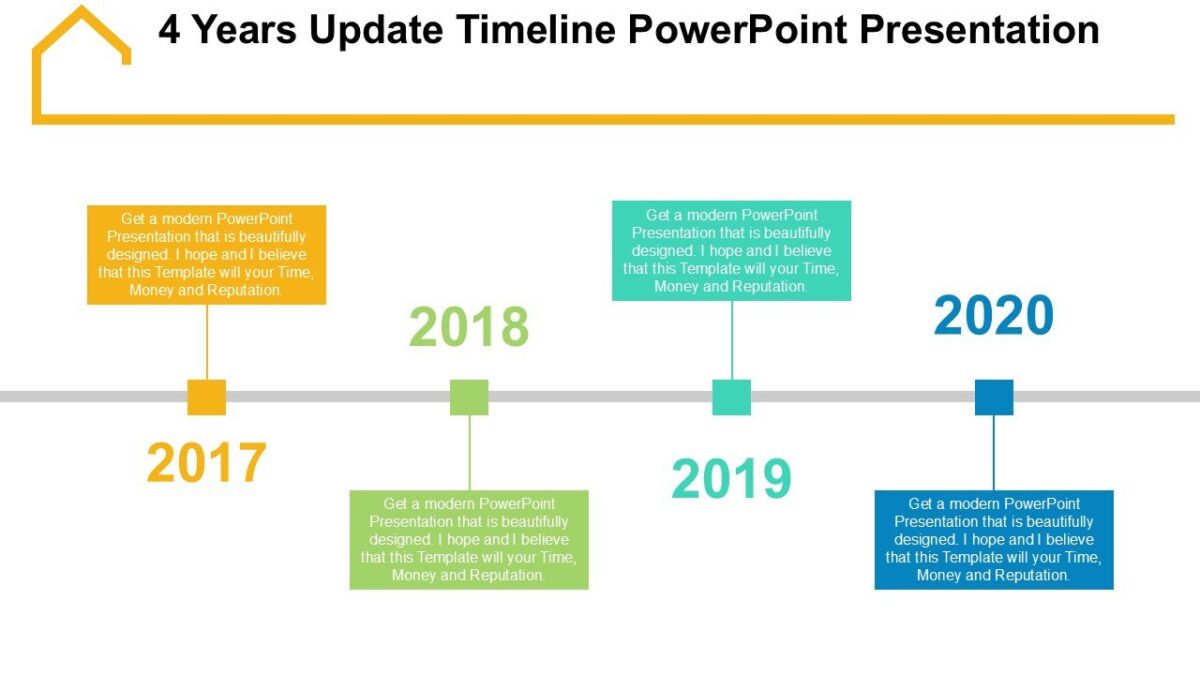 4 Years Update Timeline PowerPoint Presentation

Get a modern PowerPoint Presentation that is beautifully designed. I hope and I believe that this Template will your Time, Money and Reputation.

2017

2018

Get a modern PowerPoint Presentation that is beautifully designed. I hope and I believe that this Template will your Time, Money and Reputation.

Get a modern PowerPoint Presentation that is beautifully designed. I hope and I believe that this Template will your Time, Money and Reputation.

2019

2020

Get a modern PowerPoint Presentation that is beautifully designed. I hope and I believe that this Template will your Time, Money and Reputation.